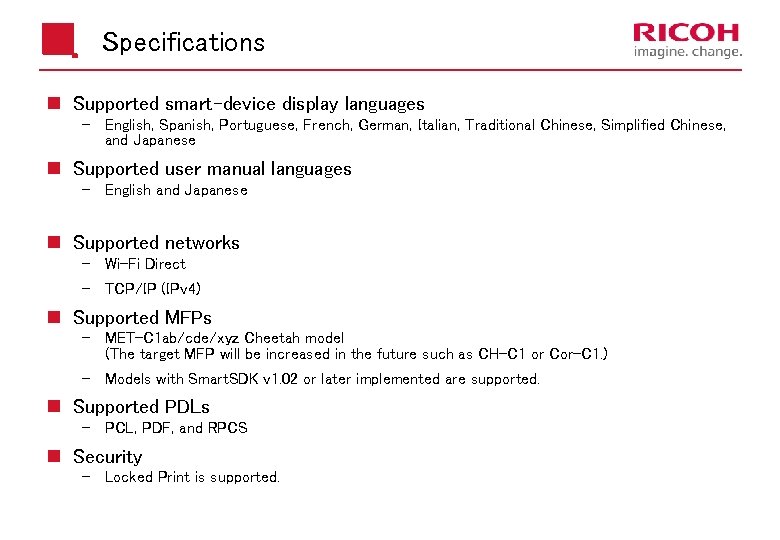 Specifications

RICOH
imagine. change.

Supported smart-device display languages
– English, Spanish, Portuguese, French, German, Italian, Traditional Chinese, Simplified Chinese, and Japanese

Supported user manual languages
– English and Japanese

Supported networks
– Wi-Fi Direct
– TCP/IP (IPv4)

Supported MFPs
– MET-C1ab/cde/xyz Cheetah model
(The target MFP will be increased in the future such as CH-C1 or Cor-C1.)
– Models with SmartSDK v1.02 or later implemented are supported.

Supported PDLs
– PCL, PDF, and RPCS

Security
– Locked Print is supported.